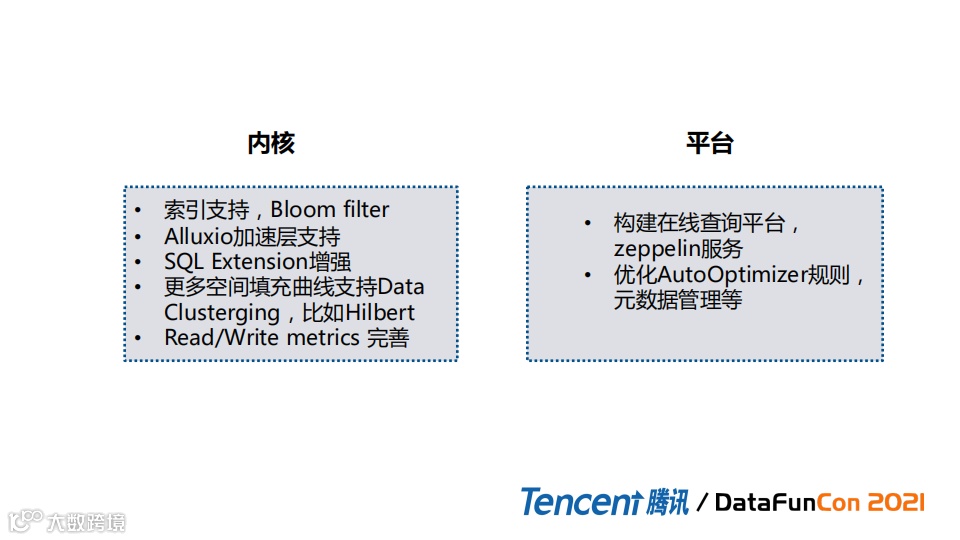 内核

• 索引支持，Bloom filter
• Alluxio加速层支持
• SQL Extension增强
• 更多空间填充曲线支持Data Clusterging，比如Hilbert
• Read/Write metrics 完善

平台

• 构建在线查询平台，zeppelin服务
• 优化AutoOptimizer规则，元数据管理等

Tencent 腾讯 / DataFunCon 2021

大数跨境